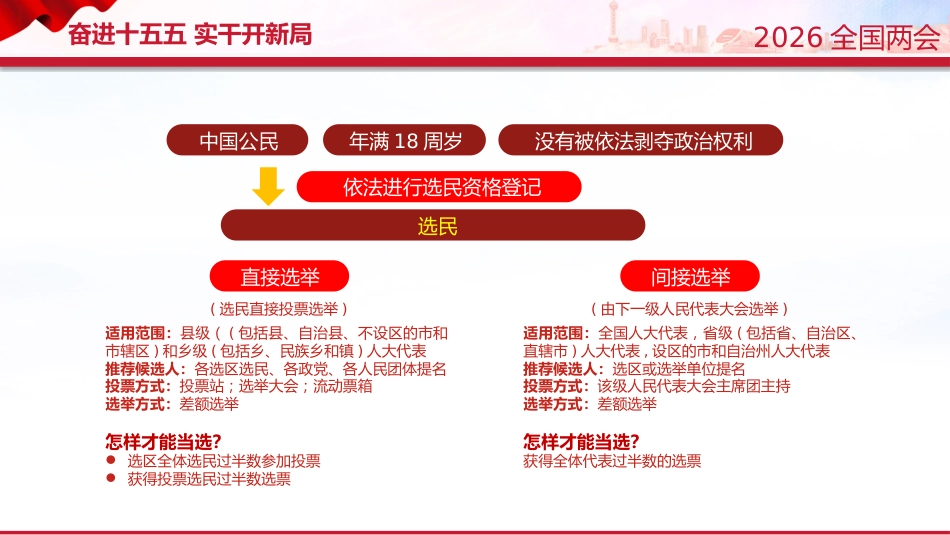 奋进十五五 实干开新局

2026 全国两会

中国公民

年满 18 周岁

没有被依法剥夺政治权利

依法进行选民资格登记

选民

直接选举

（选民直接投票选举）

适用范围：县级（（包括县、自治县、不设区的市和市辖区）和乡级（包括乡、民族乡和镇）人大代表
推荐候选人：各选区选民、各政党、各人民团体提名
投票方式：投票站；选举大会；流动票箱
选举方式：差额选举

怎样才能当选?
● 选区全体选民过半数参加投票
● 获得投票选民过半数选票

间接选举

（由下一级人民代表大会选举）

适用范围：全国人大代表，省级（包括省、自治区、直辖市）人大代表，设区的市和自治州人大代表
推荐候选人：选区或选举单位提名
投票方式：该级人民代表大会主席团主持
选举方式：差额选举

怎样才能当选?
获得全体代表过半数的选票